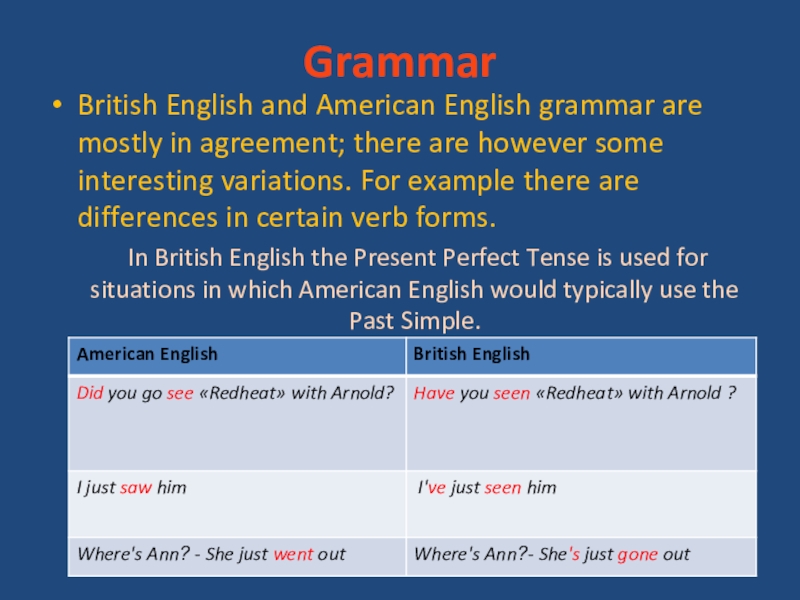 Grammar

• British English and American English grammar are mostly in agreement; there are however some interesting variations. For example there are differences in certain verb forms.

In British English the Present Perfect Tense is used for situations in which American English would typically use the Past Simple.

| American English | British English |
|---|---|
| Did you go see «Redheat» with Arnold? | Have you seen «Redheat» with Arnold ? |
| I just saw him | I've just seen him |
| Where's Ann? - She just went out | Where's Ann?- She's just gone out |